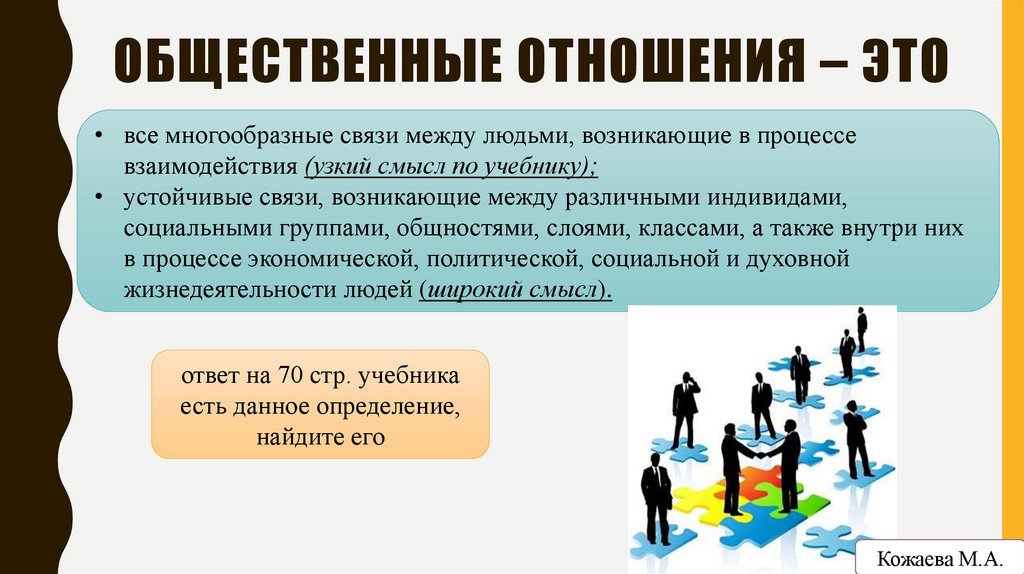 ОБЩЕСТВЕННЫЕ ОТНОШЕНИЯ – ЭТО

• все многообразные связи между людьми, возникающие в процессе взаимодействия (узкий смысл по учебнику);
• устойчивые связи, возникающие между различными индивидами, социальными группами, общностями, слоями, классами, а также внутри них в процессе экономической, политической, социальной и духовной жизнедеятельности людей (широкий смысл).

ответ на 70 стр. учебника есть данное определение, найдите его

Кожаева М.А.